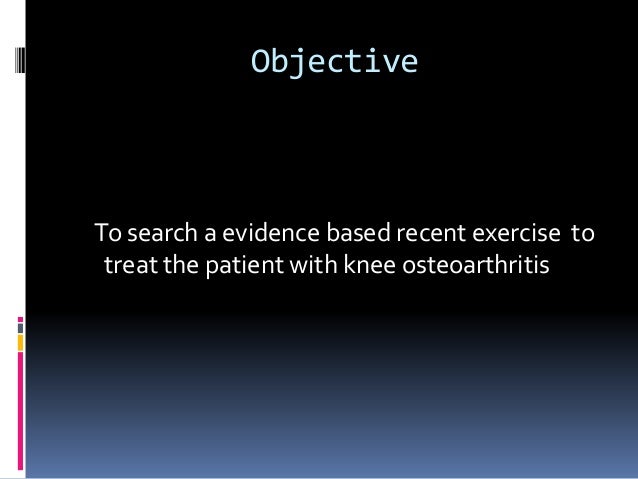 Objective

To search a evidence based recent exercise to treat the patient with knee osteoarthritis